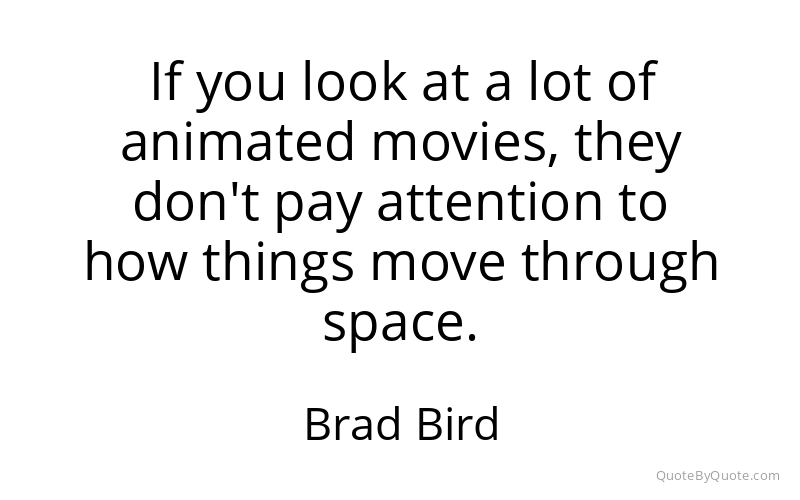 If you look at a lot of animated movies, they don't pay attention to how things move through space.

Brad Bird

QuoteByQuote.com